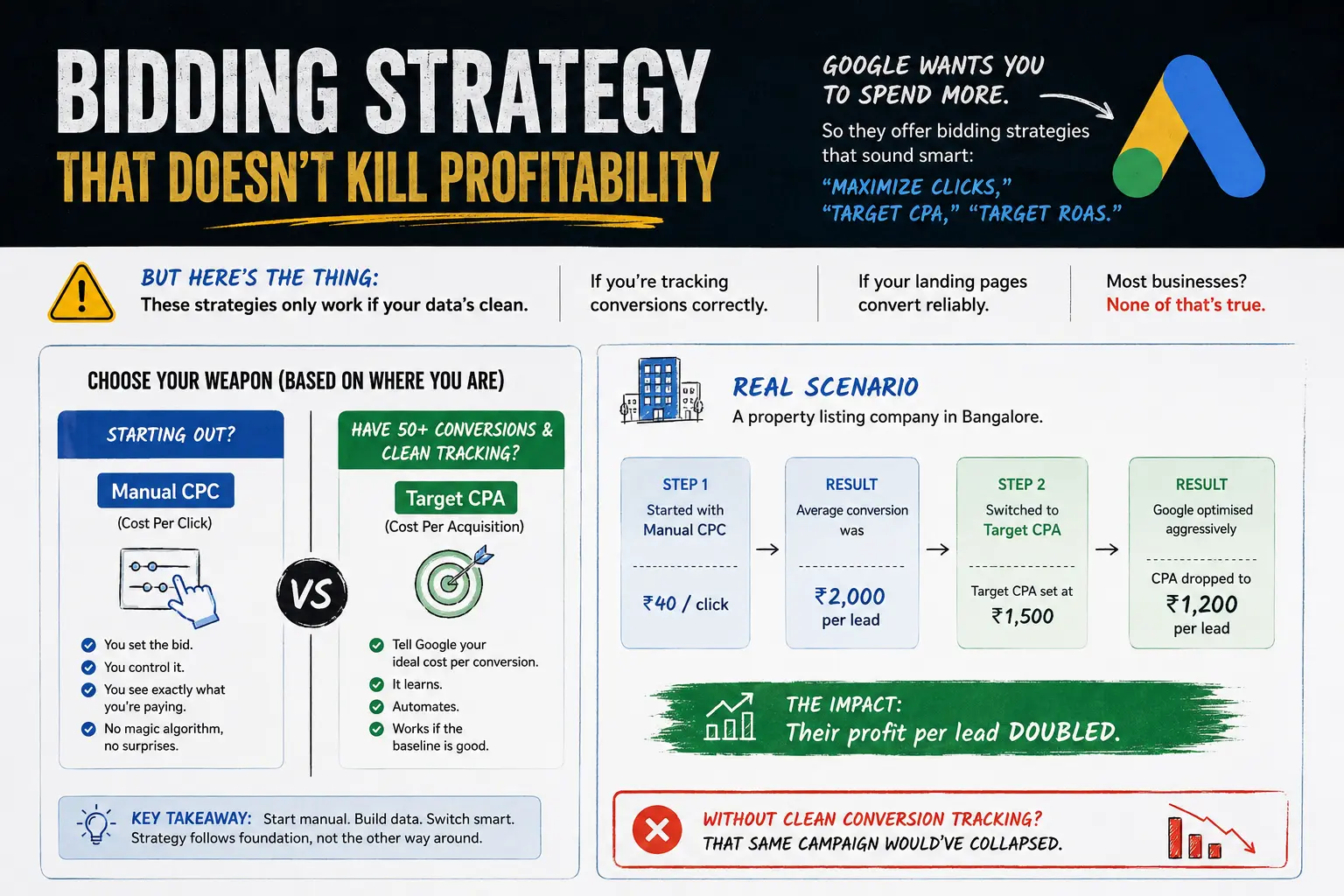 BIDDING STRATEGY
THAT DOESN'T KILL PROFITABILITY

GOOGLE WANTS YOU TO SPEND MORE.
So they offer bidding strategies that sound smart:
"MAXIMIZE CLICKS," "TARGET CPA," "TARGET ROAS."

BUT HERE'S THE THING:
These strategies only work if your data's clean.

If you're tracking conversions correctly.

If your landing pages convert reliably.

Most businesses?
None of that's true.

CHOOSE YOUR WEAPON (BASED ON WHERE YOU ARE)

STARTING OUT?
Manual CPC
(Cost Per Click)
You set the bid.
You control it.
You see exactly what you're paying.
No magic algorithm, no surprises.

VS

HAVE 50+ CONVERSIONS & CLEAN TRACKING?
Target CPA
(Cost Per Acquisition)
Tell Google your ideal cost per conversion.
It learns.
Automates.
Works if the baseline is good.

KEY TAKEAWAY: Start manual. Build data. Switch smart.
Strategy follows foundation, not the other way around.

REAL SCENARIO
A property listing company in Bangalore.

STEP 1
Started with Manual CPC
₹40 / click

RESULT
Average conversion was
₹2,000 per lead

STEP 2
Switched to Target CPA
Target CPA set at ₹1,500

RESULT
Google optimised aggressively
CPA dropped to ₹1,200 per lead

THE IMPACT:
Their profit per lead DOUBLED.

WITHOUT CLEAN CONVERSION TRACKING?
THAT SAME CAMPAIGN WOULD'VE COLLAPSED.